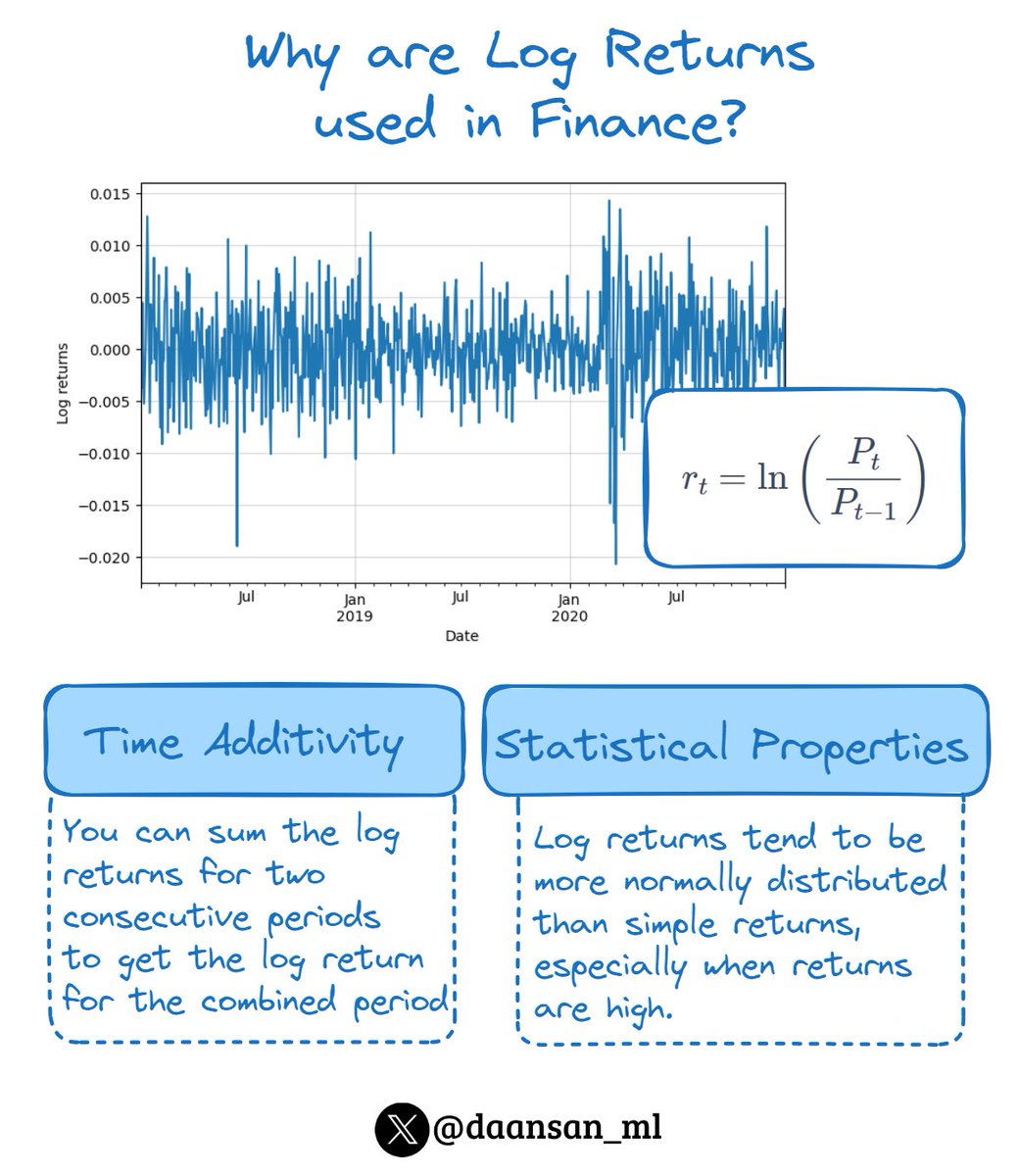 Why are Log Returns used in Finance?

0.015
0.010
0.005
0.000
−0.005
−0.010
−0.015
−0.020

Log returns

Jul
Jan 2019
Jul
Jan 2020
Jul

Date

$r_t = \ln\left(\frac{P_t}{P_{t-1}}\right)$

Time Additivity

You can sum the log returns for two consecutive periods to get the log return for the combined period

Statistical Properties

Log returns tend to be more normally distributed than simple returns, especially when returns are high.

@daansan_ml